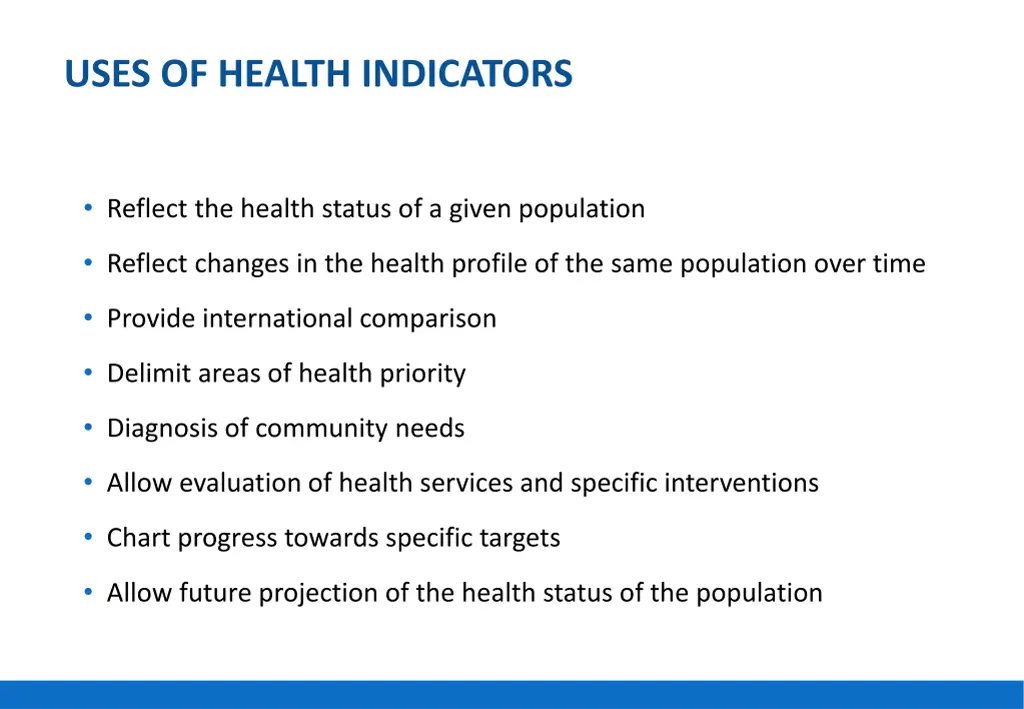 USES OF HEALTH INDICATORS

• Reflect the health status of a given population
• Reflect changes in the health profile of the same population over time
• Provide international comparison
• Delimit areas of health priority
• Diagnosis of community needs
• Allow evaluation of health services and specific interventions
• Chart progress towards specific targets
• Allow future projection of the health status of the population